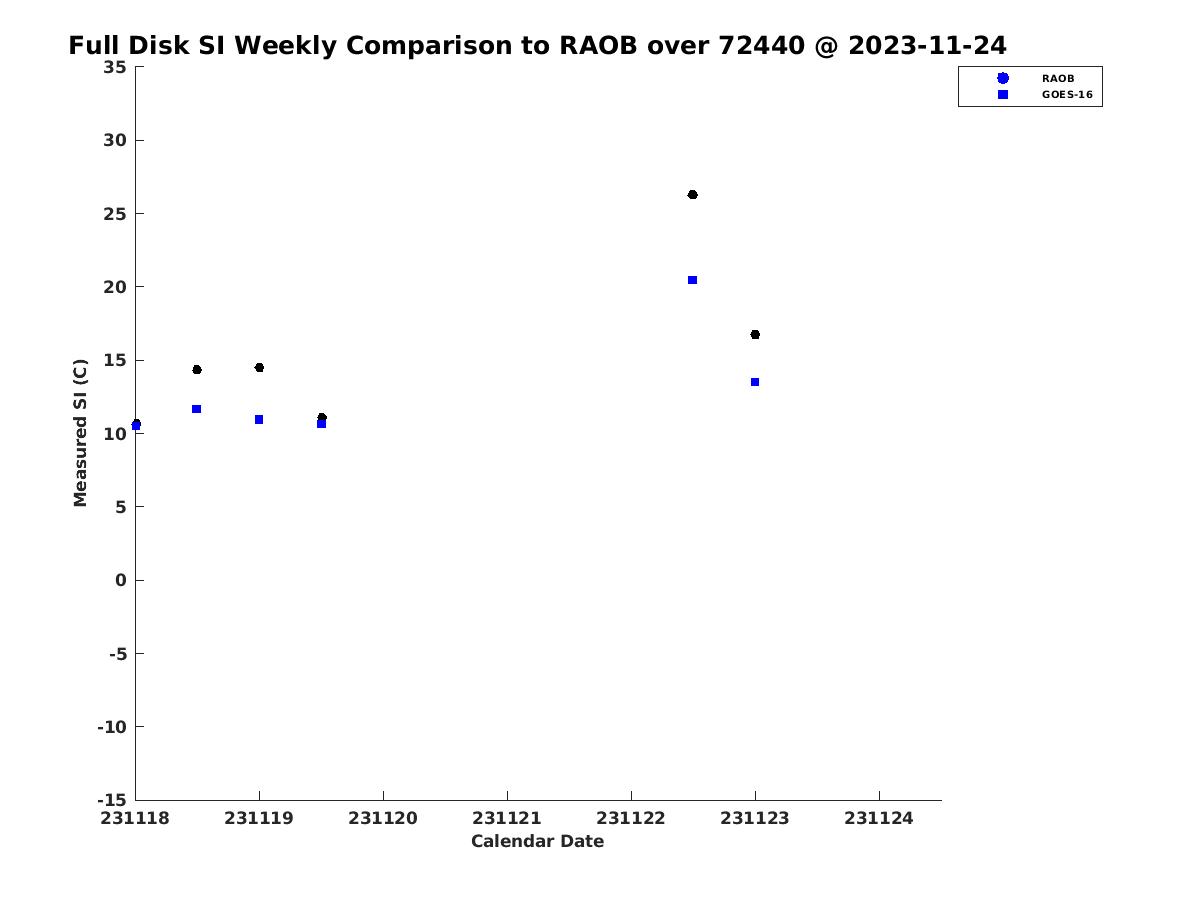 Full Disk SI Weekly Comparison to RAOB over 72440 @ 2023-11-24

RAOB
GOES-16

Measured SI (C)

35
30
25
20
15
10
5
0
-5
-10
-15

231118 231119 231120 231121 231122 231123 231124

Calendar Date